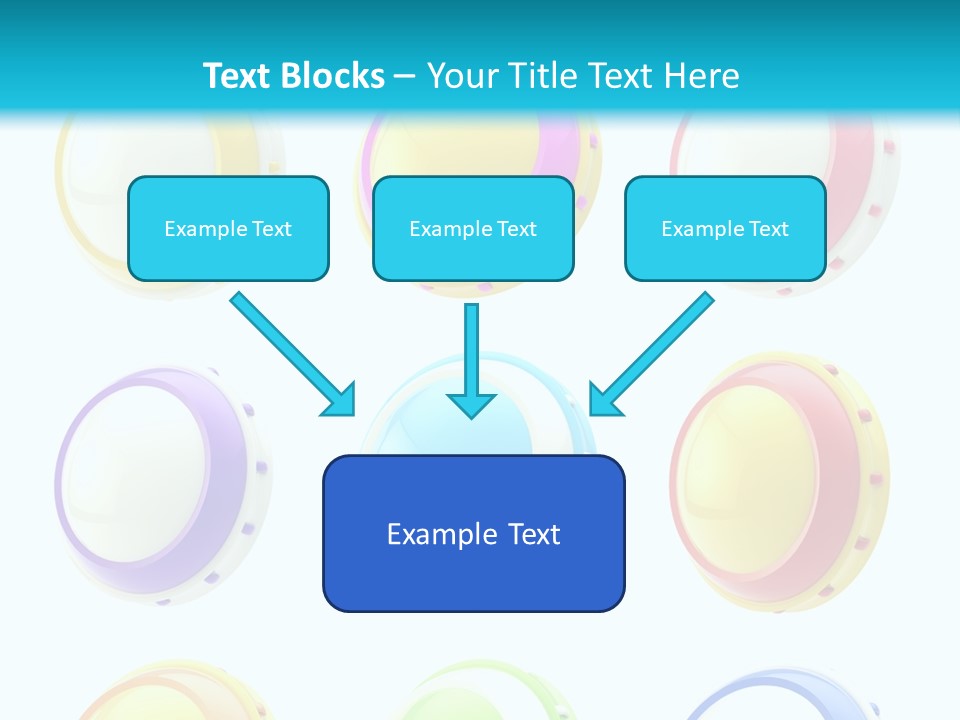 Text Blocks – Your Title Text Here

Example Text

Example Text

Example Text

Example Text